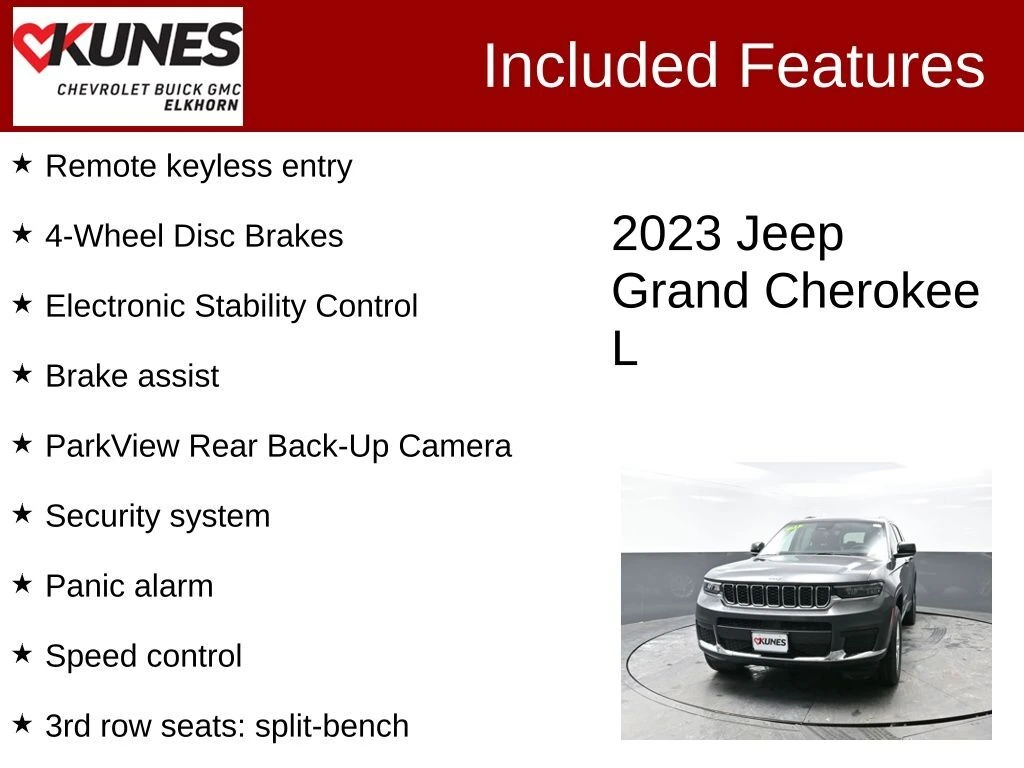 KUNES
CHEVROLET BUICK GMC
ELKHORN

Included Features

★ Remote keyless entry

★ 4-Wheel Disc Brakes

★ Electronic Stability Control

★ Brake assist

★ ParkView Rear Back-Up Camera

★ Security system

★ Panic alarm

★ Speed control

★ 3rd row seats: split-bench

2023 Jeep Grand Cherokee L

KUNES